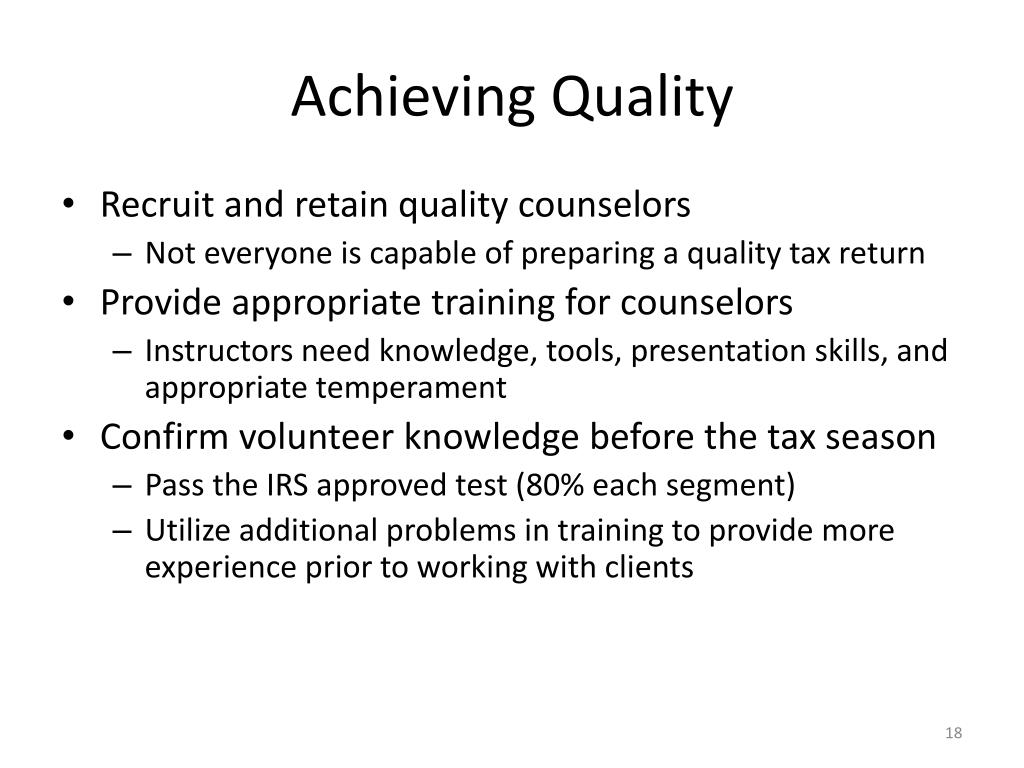 Achieving Quality

• Recruit and retain quality counselors
– Not everyone is capable of preparing a quality tax return
• Provide appropriate training for counselors
– Instructors need knowledge, tools, presentation skills, and appropriate temperament
• Confirm volunteer knowledge before the tax season
– Pass the IRS approved test (80% each segment)
– Utilize additional problems in training to provide more experience prior to working with clients

18